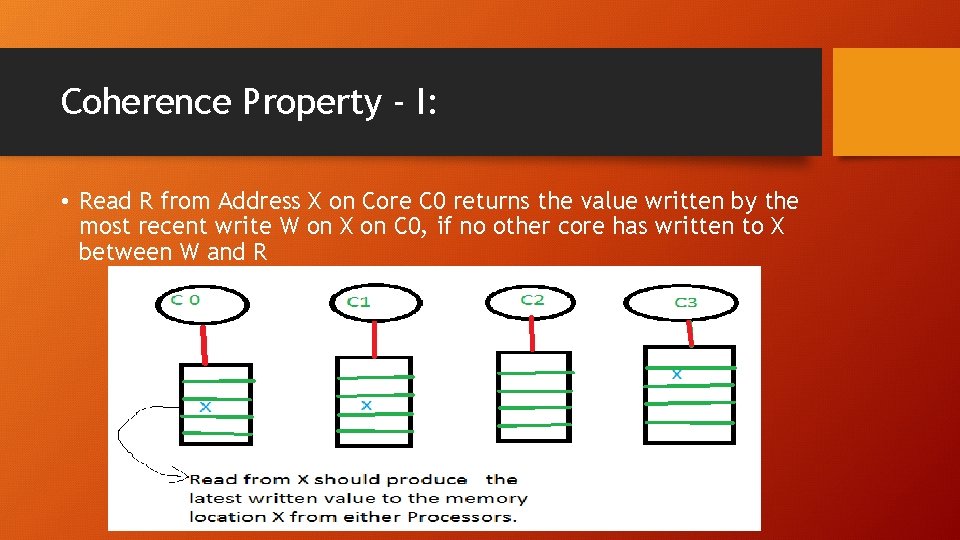 Coherence Property - I:

• Read R from Address X on Core C0 returns the value written by the most recent write W on X on C0, if no other core has written to X between W and R

C 0

C1

C2

C3

X

X

X

Read from X should produce the latest written value to the memory location X from either Processors.